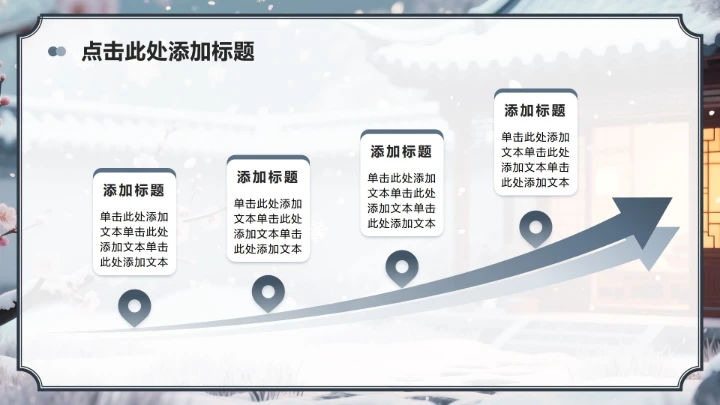 点击此处添加标题

添加标题

单击此处添加文本单击此处添加文本单击此处添加文本

添加标题

单击此处添加文本单击此处添加文本单击此处添加文本

添加标题

单击此处添加文本单击此处添加文本单击此处添加文本

添加标题

单击此处添加文本单击此处添加文本单击此处添加文本